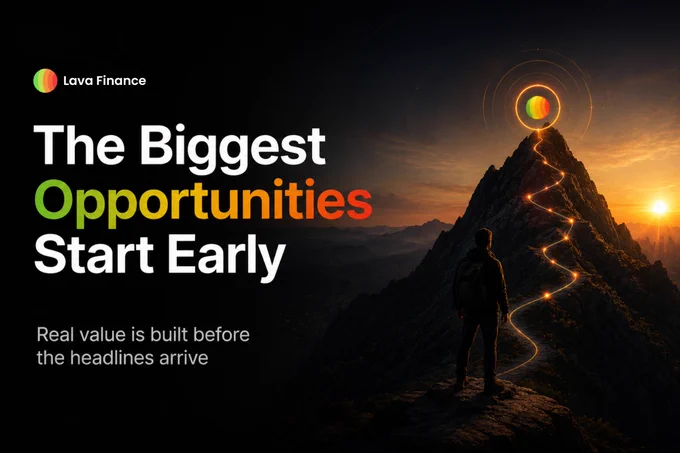 Lava Finance

The Biggest Opportunities Start Early

Real value is built before the headlines arrive